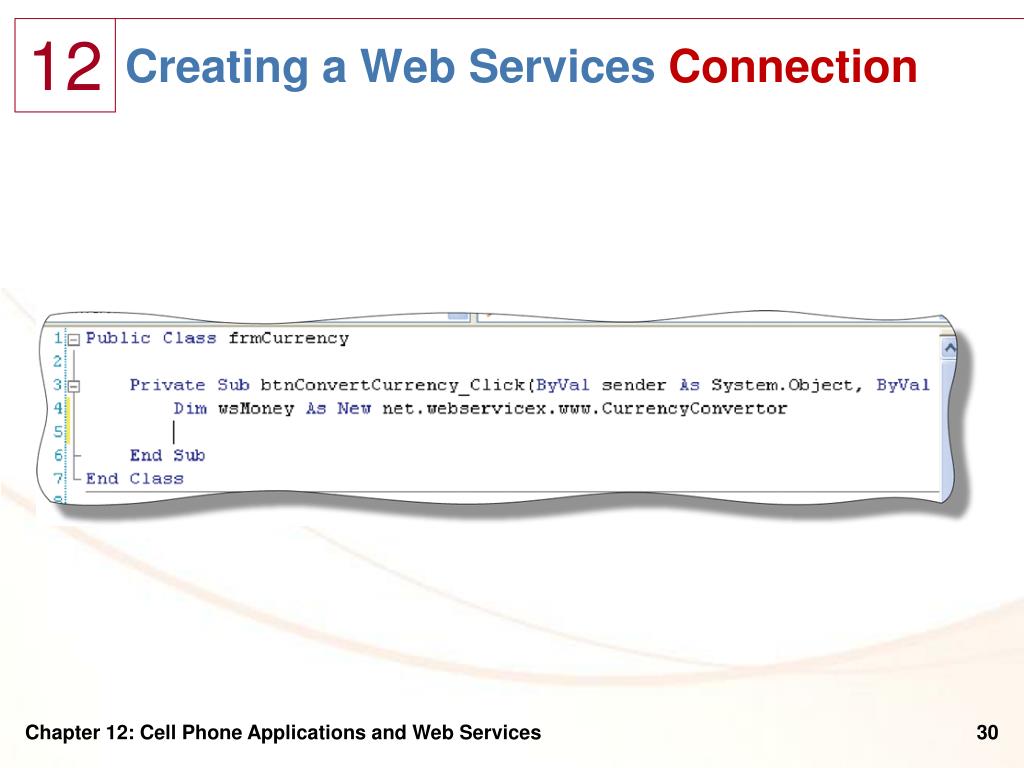 12 Creating a Web Services Connection

1 Public Class frmCurrency
2
3 Private Sub btnConvertCurrency_Click(ByVal sender As System.Object, ByVal
4 Dim wsMoney As New net.webservicex.www.CurrencyConvertor
5
6 End Sub
7 End Class

Chapter 12: Cell Phone Applications and Web Services

30